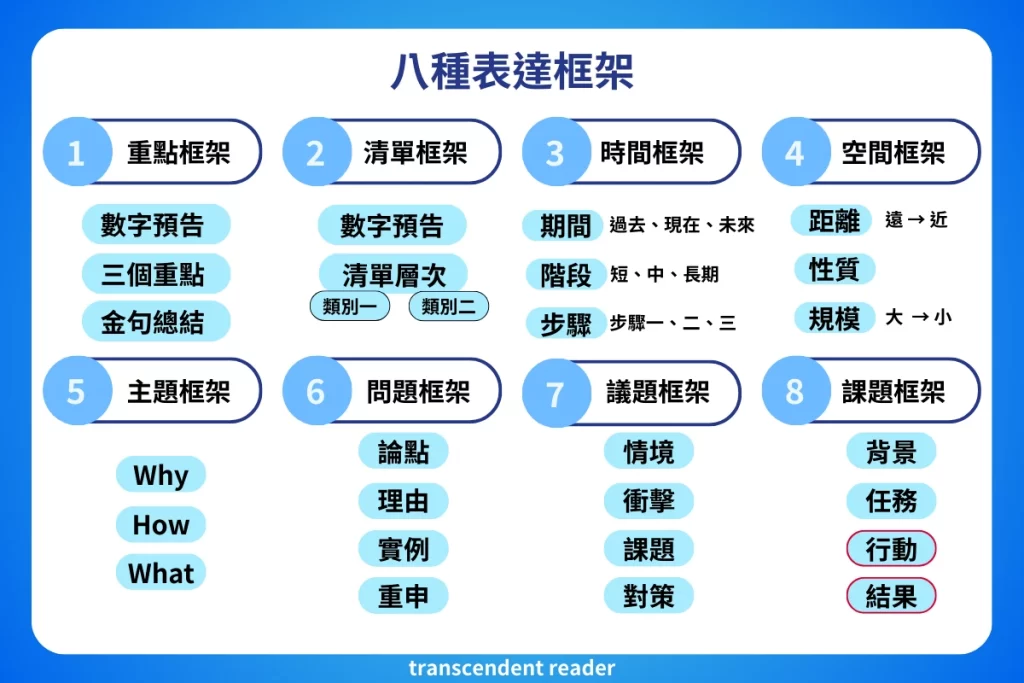 八種表達框架

1 重點框架
數字預告
三個重點
金句總結

2 清單框架
數字預告
清單層次
類別一 類別二

3 時間框架
期間 過去、現在、未來
階段 短、中、長期
步驟 步驟一、二、三

4 空間框架
距離 遠 → 近
性質
規模 大 → 小

5 主題框架
Why
How
What

6 問題框架
論點
理由
實例
重申

7 議題框架
情境
衝擊
課題
對策

8 課題框架
背景
任務
行動
結果

transcendent reader